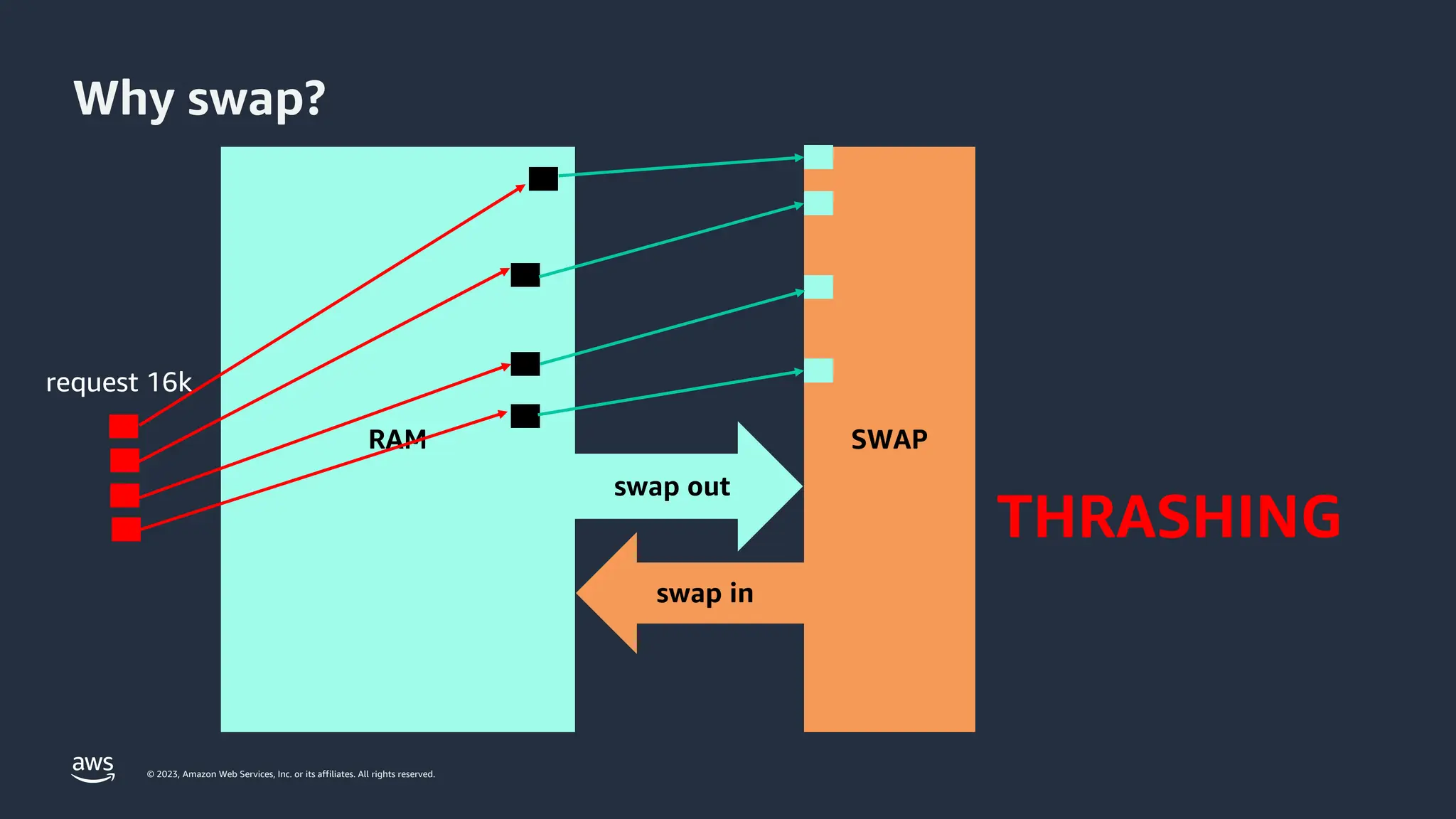 Why swap?

request 16k

RAM

swap out

swap in

SWAP

THRASHING

aws

© 2023, Amazon Web Services, Inc. or its affiliates. All rights reserved.